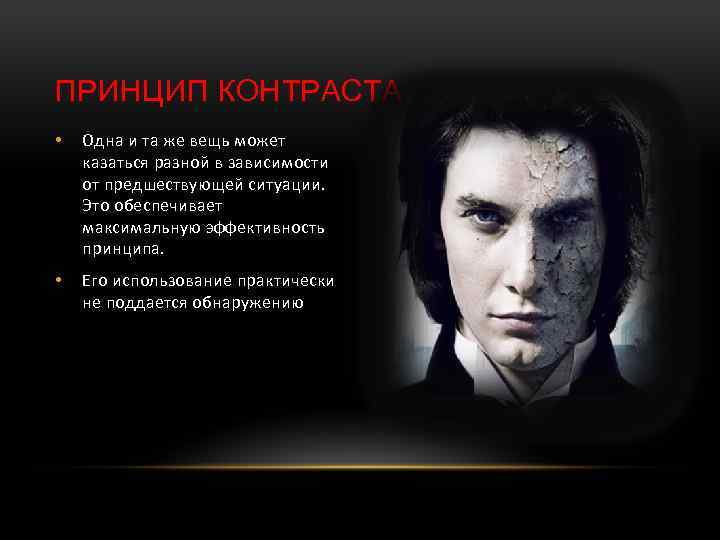 ПРИНЦИП КОНТРАСТА

• Одна и та же вещь может казаться разной в зависимости от предшествующей ситуации. Это обеспечивает максимальную эффективность принципа.

• Его использование практически не поддается обнаружению